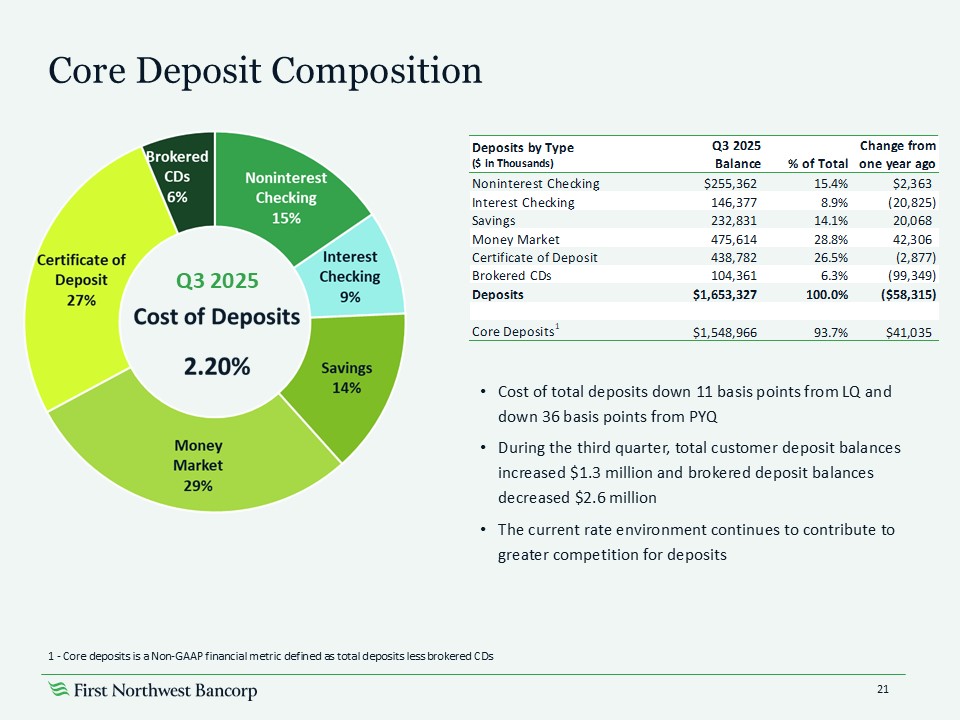 Core Deposit Composition

Brokered CDs 6%

Noninterest Checking 15%

Interest Checking 9%

Savings 14%

Money Market 29%

Certificate of Deposit 27%

Q3 2025
Cost of Deposits
2.20%

| Deposits by Type ($ In Thousands) | Q3 2025 Balance | % of Total | Change from one year ago |
|---|---|---|---|
| Noninterest Checking | $255,362 | 15.4% | $2,363 |
| Interest Checking | 146,377 | 8.9% | (20,825) |
| Savings | 232,831 | 14.1% | 20,068 |
| Money Market | 475,614 | 28.8% | 42,306 |
| Certificate of Deposit | 438,782 | 26.5% | (2,877) |
| Brokered CDs | 104,361 | 6.3% | (99,349) |
| Deposits | $1,653,327 | 100.0% | ($58,315) |
| | | | |
| Core Deposits$^1$ | $1,548,966 | 93.7% | $41,035 |

• Cost of total deposits down 11 basis points from LQ and down 36 basis points from PYQ

• During the third quarter, total customer deposit balances increased $1.3 million and brokered deposit balances decreased $2.6 million

• The current rate environment continues to contribute to greater competition for deposits

1 - Core deposits is a Non-GAAP financial metric defined as total deposits less brokered CDs

First Northwest Bancorp

21